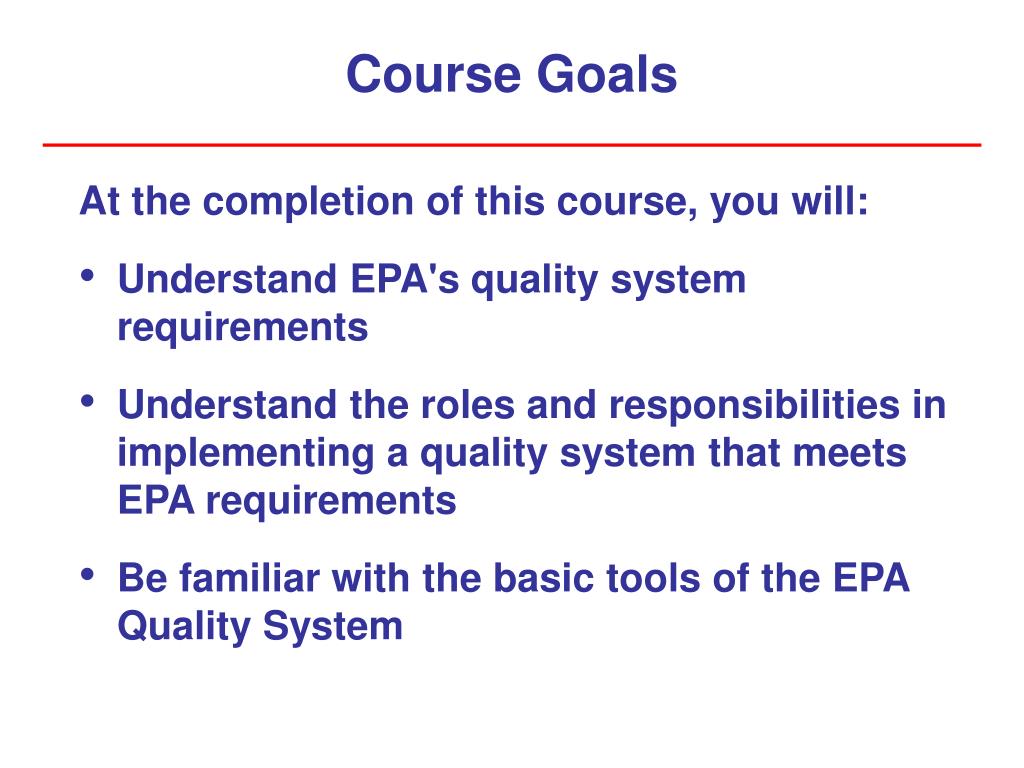 Course Goals

At the completion of this course, you will:

• Understand EPA's quality system requirements

• Understand the roles and responsibilities in implementing a quality system that meets EPA requirements

• Be familiar with the basic tools of the EPA Quality System